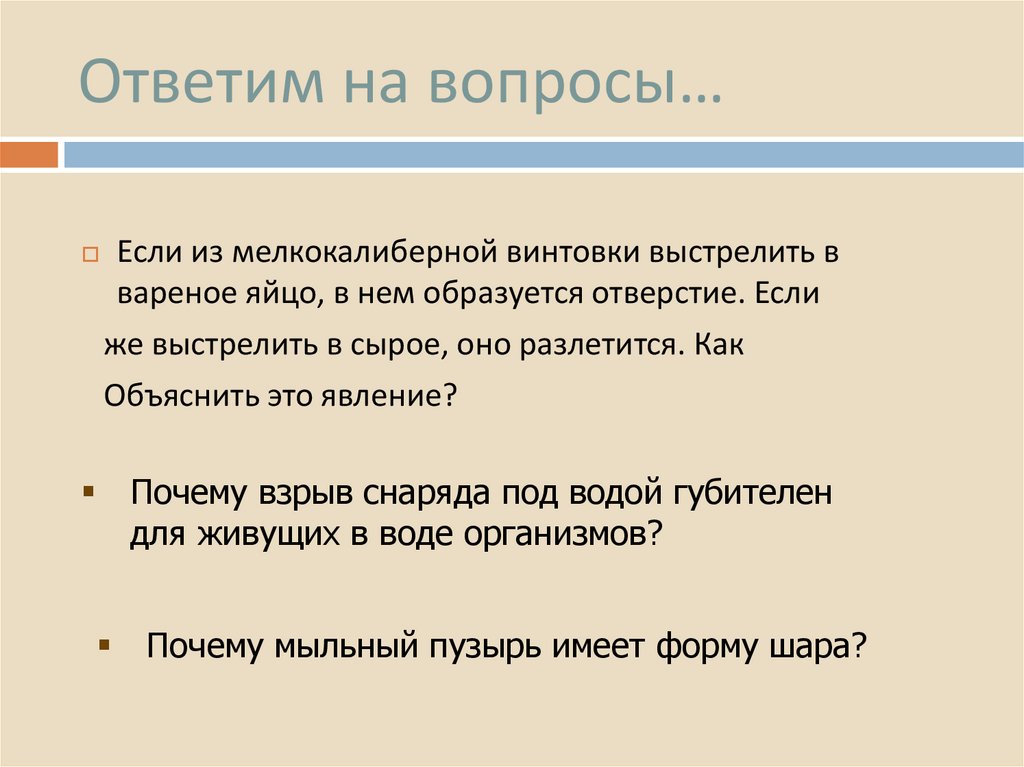 Ответим на вопросы…

Если из мелкокалиберной винтовки выстрелить в вареное яйцо, в нем образуется отверстие. Если же выстрелить в сырое, оно разлетится. Как Объяснить это явление?

Почему взрыв снаряда под водой губителен для живущих в воде организмов?

Почему мыльный пузырь имеет форму шара?